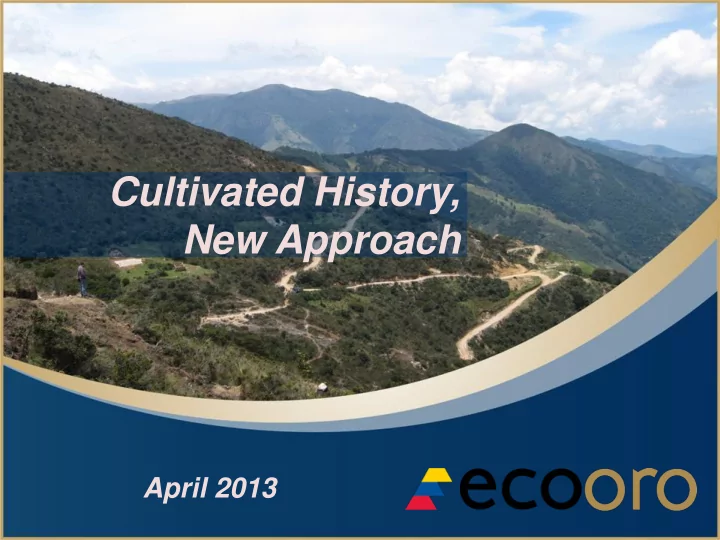 Cultivated History, New Approach

April 2013

ecooro